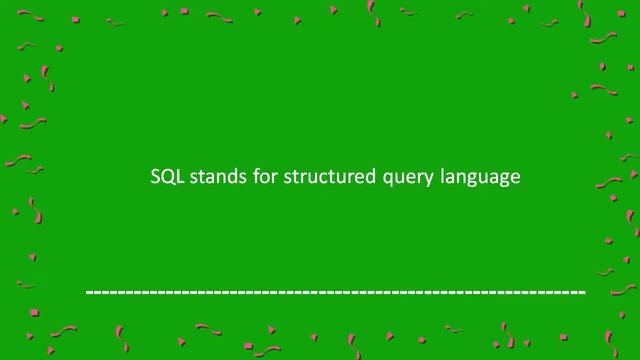 SQL stands for structured query language

----------------------------------------------------------------